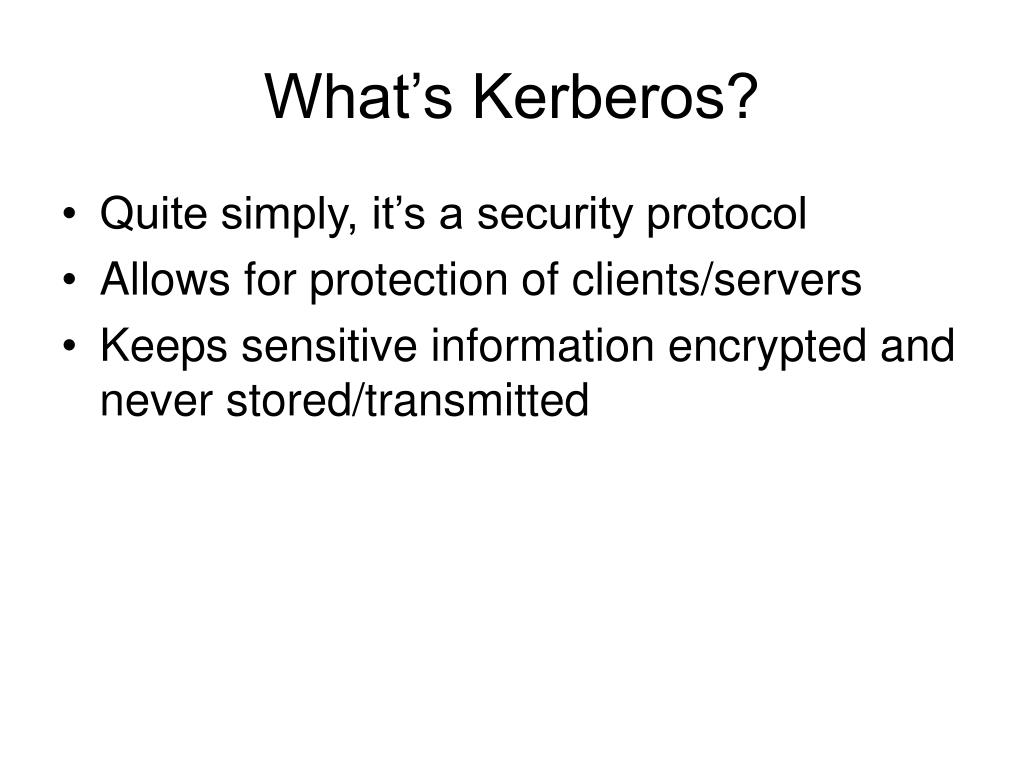 What’s Kerberos?

• Quite simply, it’s a security protocol
• Allows for protection of clients/servers
• Keeps sensitive information encrypted and never stored/transmitted